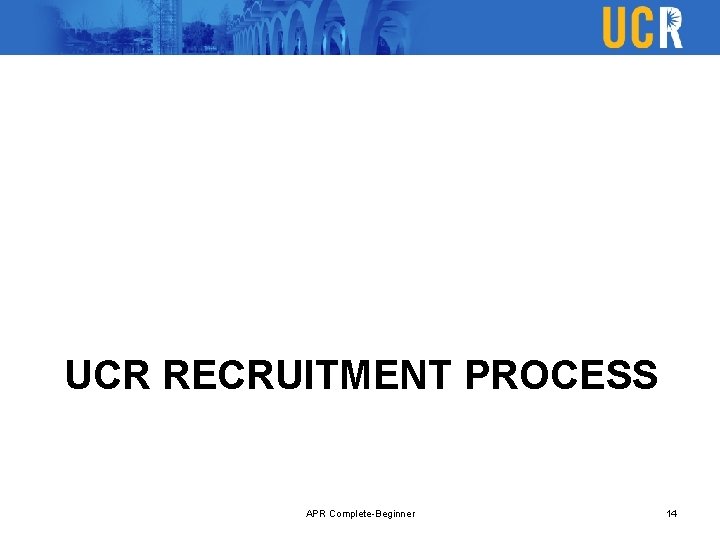 UCR

UCR RECRUITMENT PROCESS

APR Complete-Beginner

14